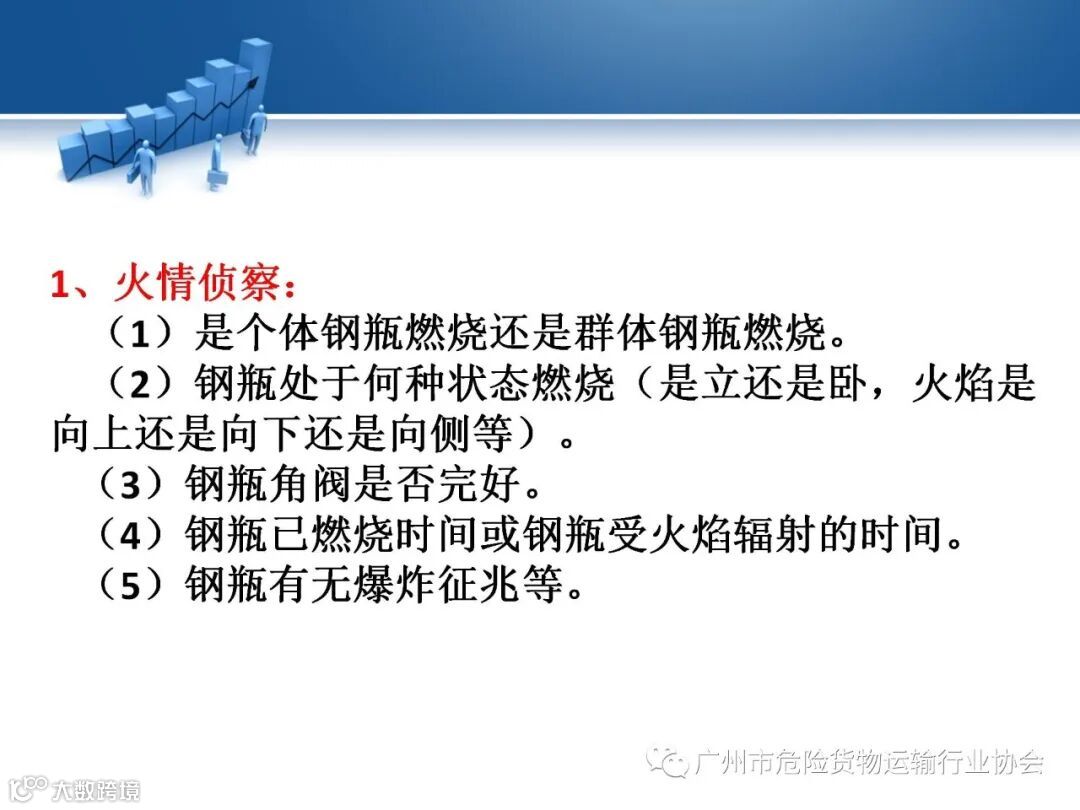 1、火情侦察：

（1）是个体钢瓶燃烧还是群体钢瓶燃烧。

（2）钢瓶处于何种状态燃烧（是立还是卧，火焰是向上还是向下还是向侧等）。

（3）钢瓶角阀是否完好。

（4）钢瓶已燃烧时间或钢瓶受火焰辐射的时间。

（5）钢瓶有无爆炸征兆等。

广州市危险货物运输行业协会

大数跨境